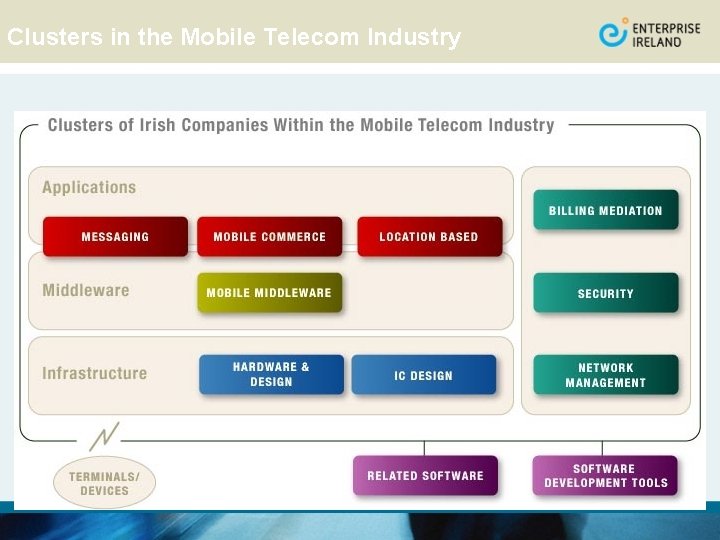 Clusters in the Mobile Telecom Industry

ENTERPRISE IRELAND

Clusters of Irish Companies Within the Mobile Telecom Industry

Applications

MESSAGING

MOBILE COMMERCE

LOCATION BASED

Middleware

MOBILE MIDDLEWARE

Infrastructure

HARDWARE & DESIGN

IC DESIGN

BILLING MEDIATION

SECURITY

NETWORK MANAGEMENT

TERMINALS/ DEVICES

RELATED SOFTWARE

SOFTWARE DEVELOPMENT TOOLS